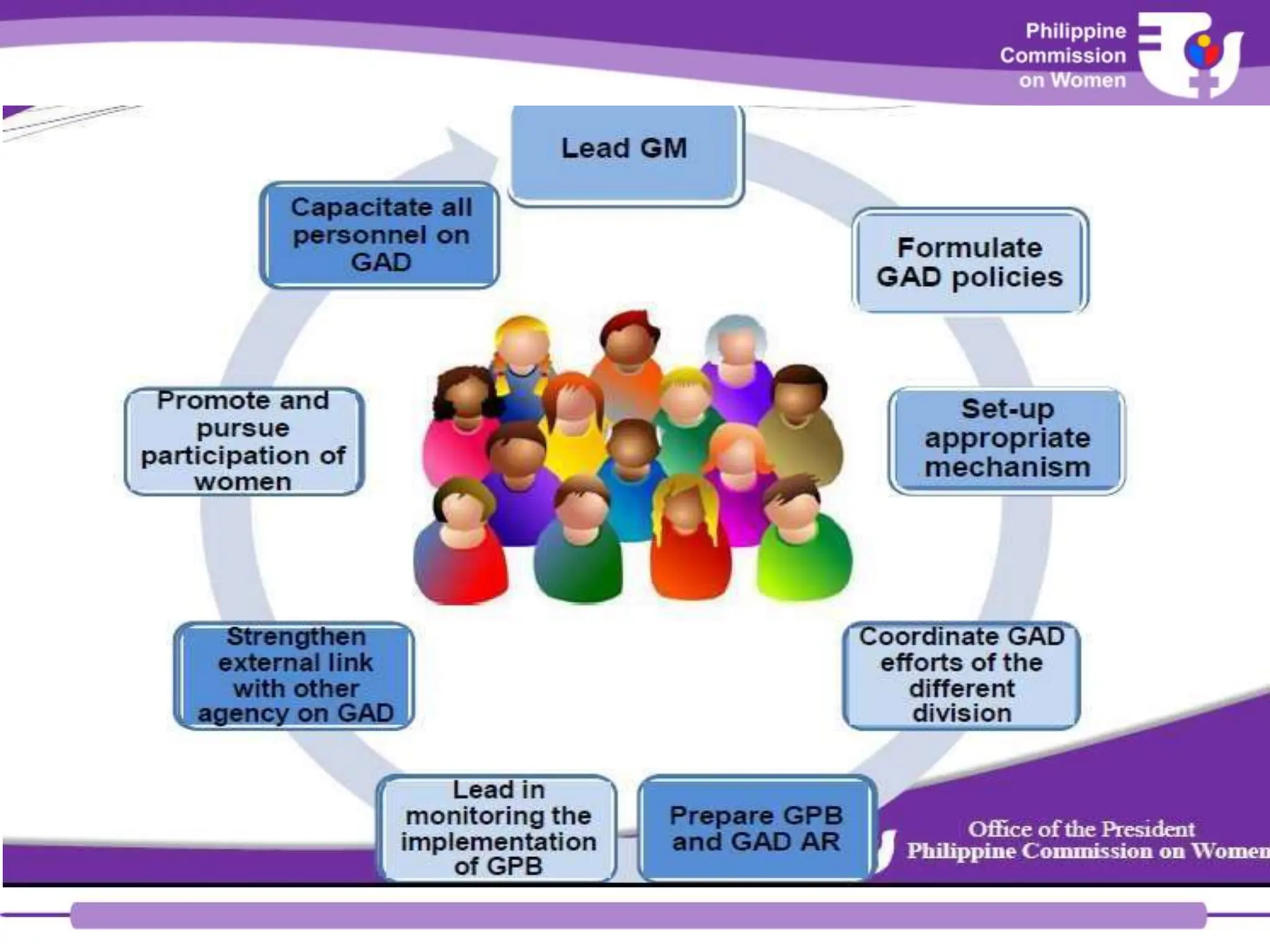 Philippine Commission on Women

Lead GM

Formulate GAD policies

Set-up appropriate mechanism

Coordinate GAD efforts of the different division

Prepare GPB and GAD AR

Lead in monitoring the implementation of GPB

Strengthen external link with other agency on GAD

Promote and pursue participation of women

Capacitate all personnel on GAD

Office of the President
Philippine Commission on Women